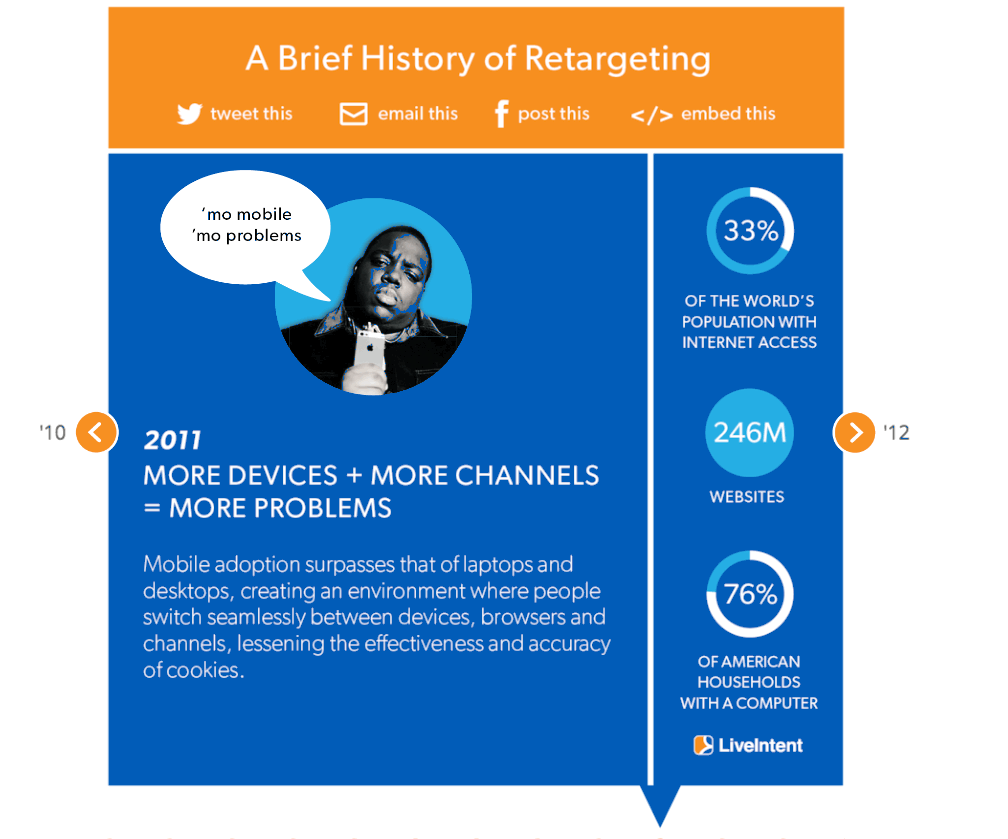 A Brief History of Retargeting

tweet this email this post this </> embed this

'mo mobile
'mo problems

'10

2011
MORE DEVICES + MORE CHANNELS = MORE PROBLEMS

Mobile adoption surpasses that of laptops and desktops, creating an environment where people switch seamlessly between devices, browsers and channels, lessening the effectiveness and accuracy of cookies.

33%
OF THE WORLD'S POPULATION WITH INTERNET ACCESS

246M
WEBSITES

76%
OF AMERICAN HOUSEHOLDS WITH A COMPUTER

LiveIntent

'12